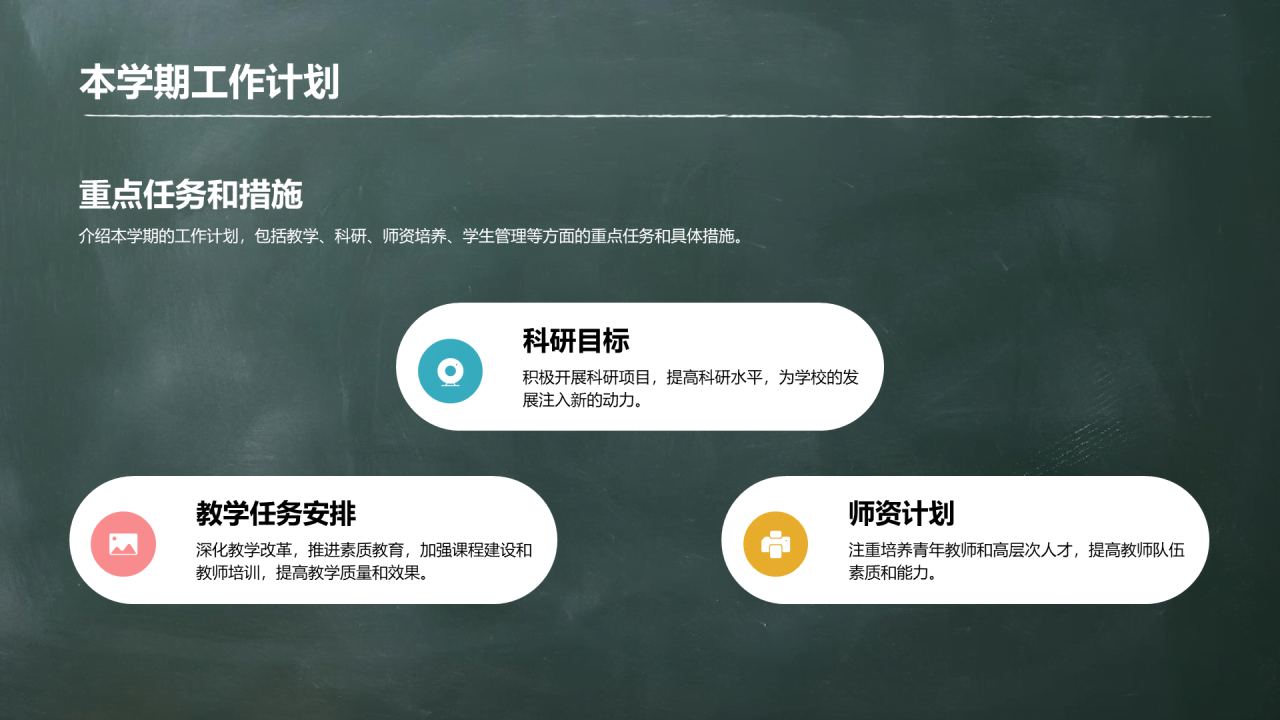 本学期工作计划

重点任务和措施

介绍本学期的工作计划，包括教学、科研、师资培养、学生管理等方面的重点任务和具体措施。

科研目标

积极开展科研项目，提高科研水平，为学校的发展注入新的动力。

教学任务安排

深化教学改革，推进素质教育，加强课程建设和教师培训，提高教学质量和效果。

师资计划

注重培养青年教师和高层次人才，提高教师队伍素质和能力。